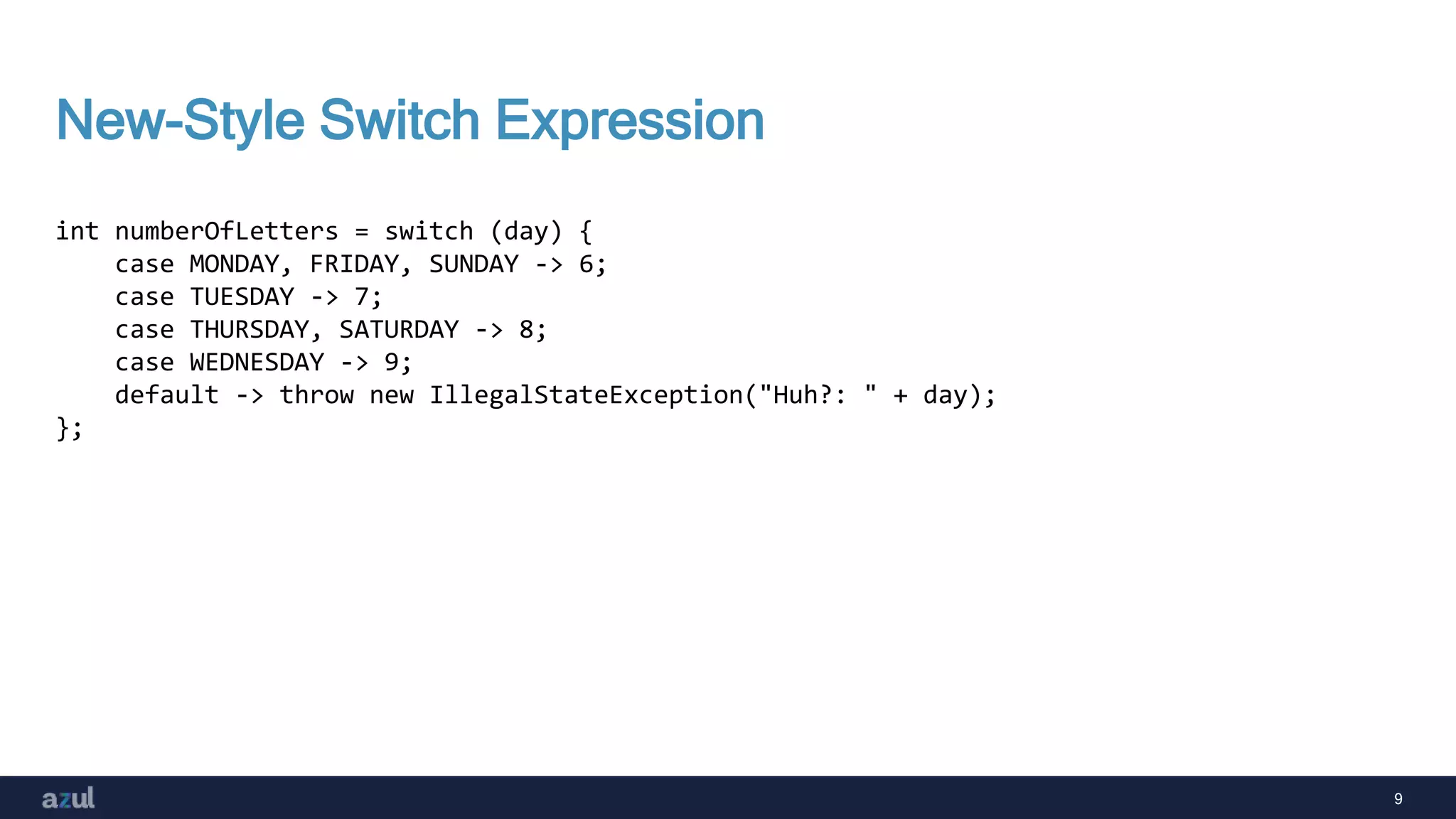 New-Style Switch Expression

int numberOfLetters = switch (day) {
    case MONDAY, FRIDAY, SUNDAY -> 6;
    case TUESDAY -> 7;
    case THURSDAY, SATURDAY -> 8;
    case WEDNESDAY -> 9;
    default -> throw new IllegalStateException("Huh?: " + day);
};

azul

9